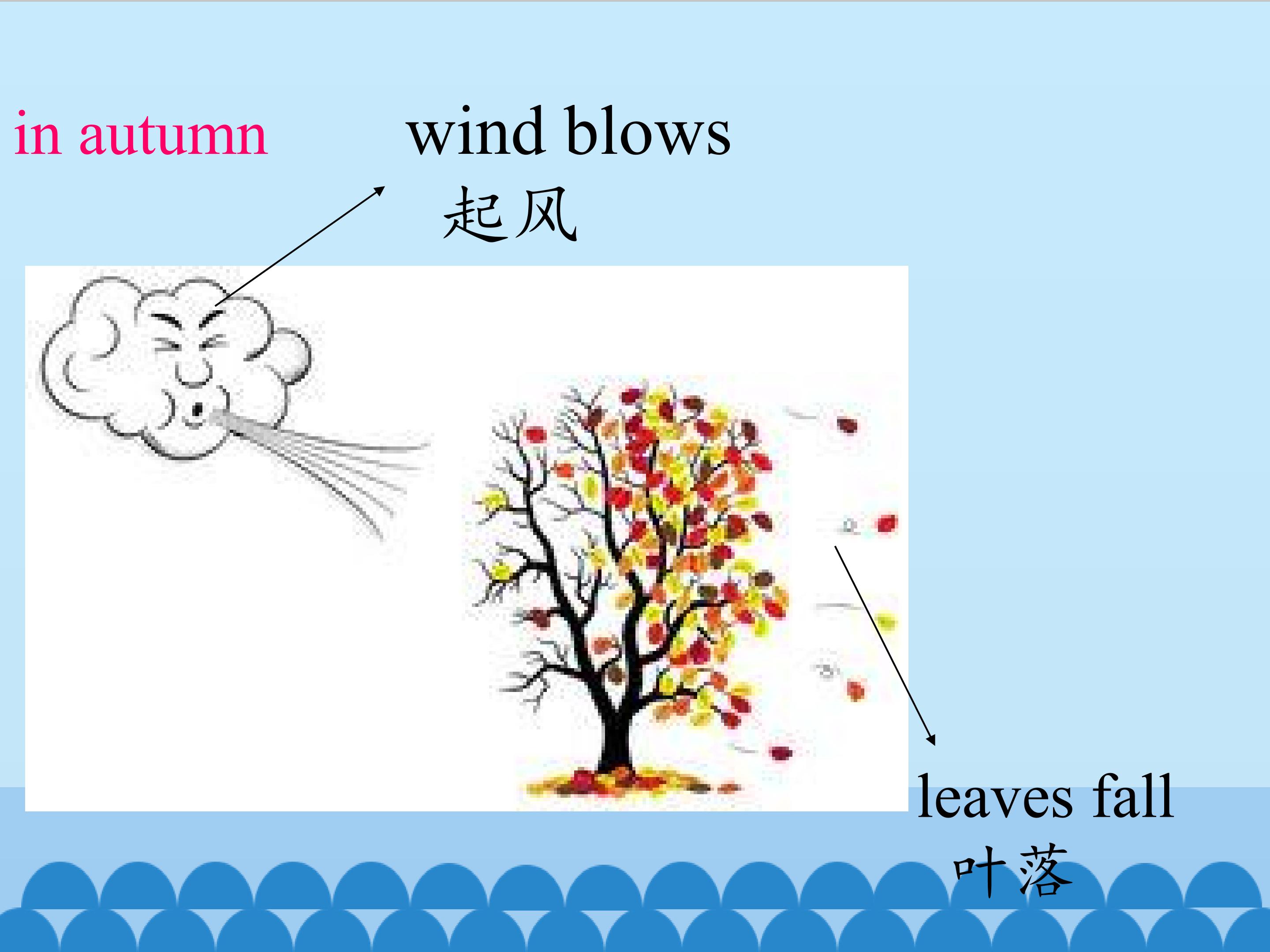 in autumn

wind blows
起风

leaves fall
叶落